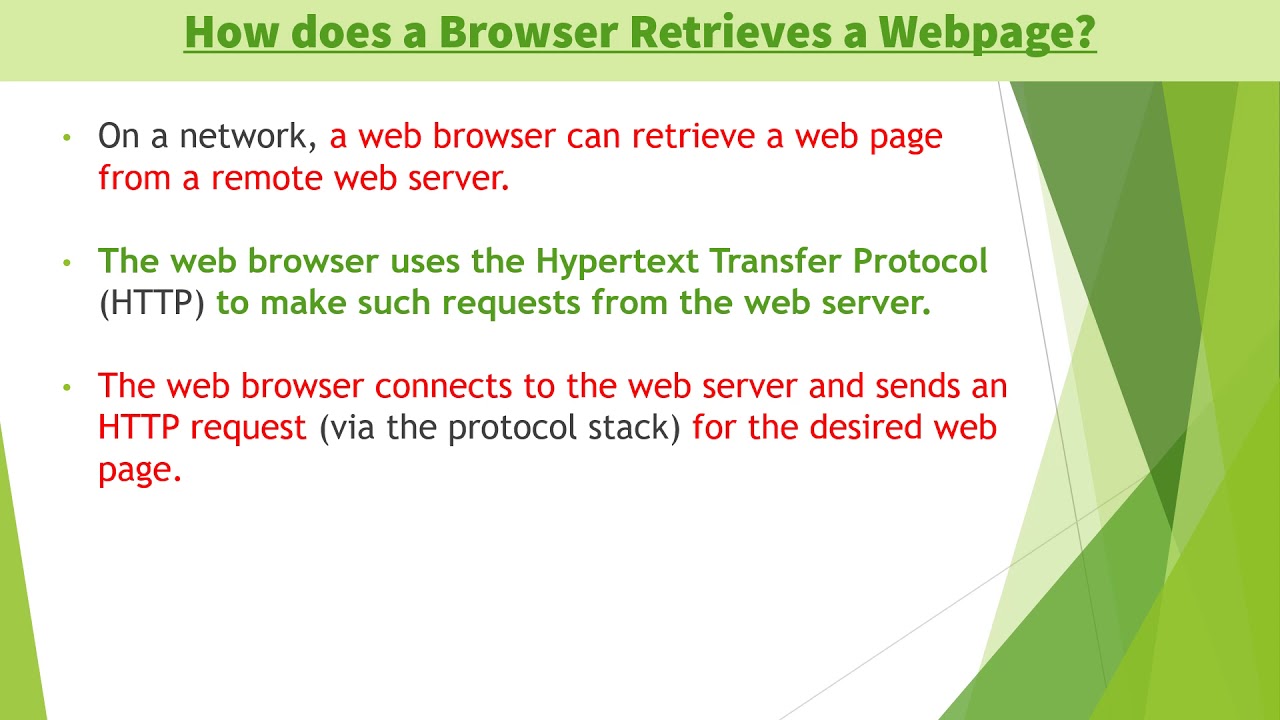 How does a Browser Retrieves a Webpage?

• On a network, a web browser can retrieve a web page from a remote web server.

• The web browser uses the Hypertext Transfer Protocol (HTTP) to make such requests from the web server.

• The web browser connects to the web server and sends an HTTP request (via the protocol stack) for the desired web page.